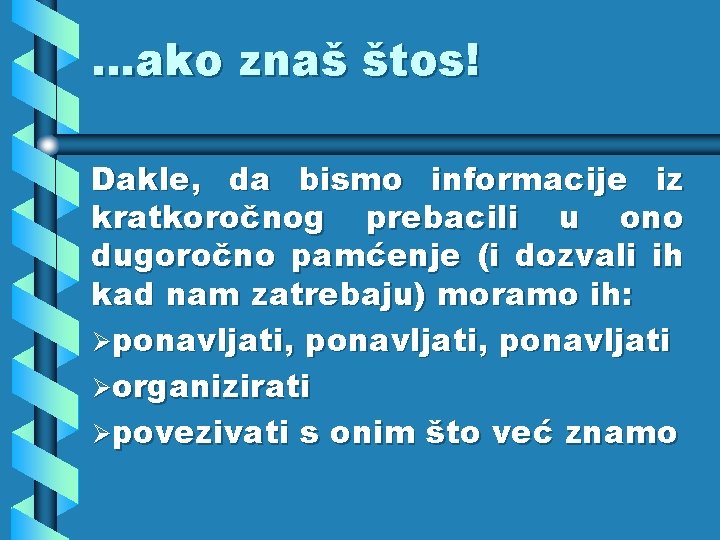 ...ako znaš štos!

Dakle, da bismo informacije iz kratkoročnog prebacili u ono dugoročno pamćenje (i dozvali ih kad nam zatrebaju) moramo ih:

➢ponavljati, ponavljati, ponavljati
➢organizirati
➢povezivati s onim što već znamo